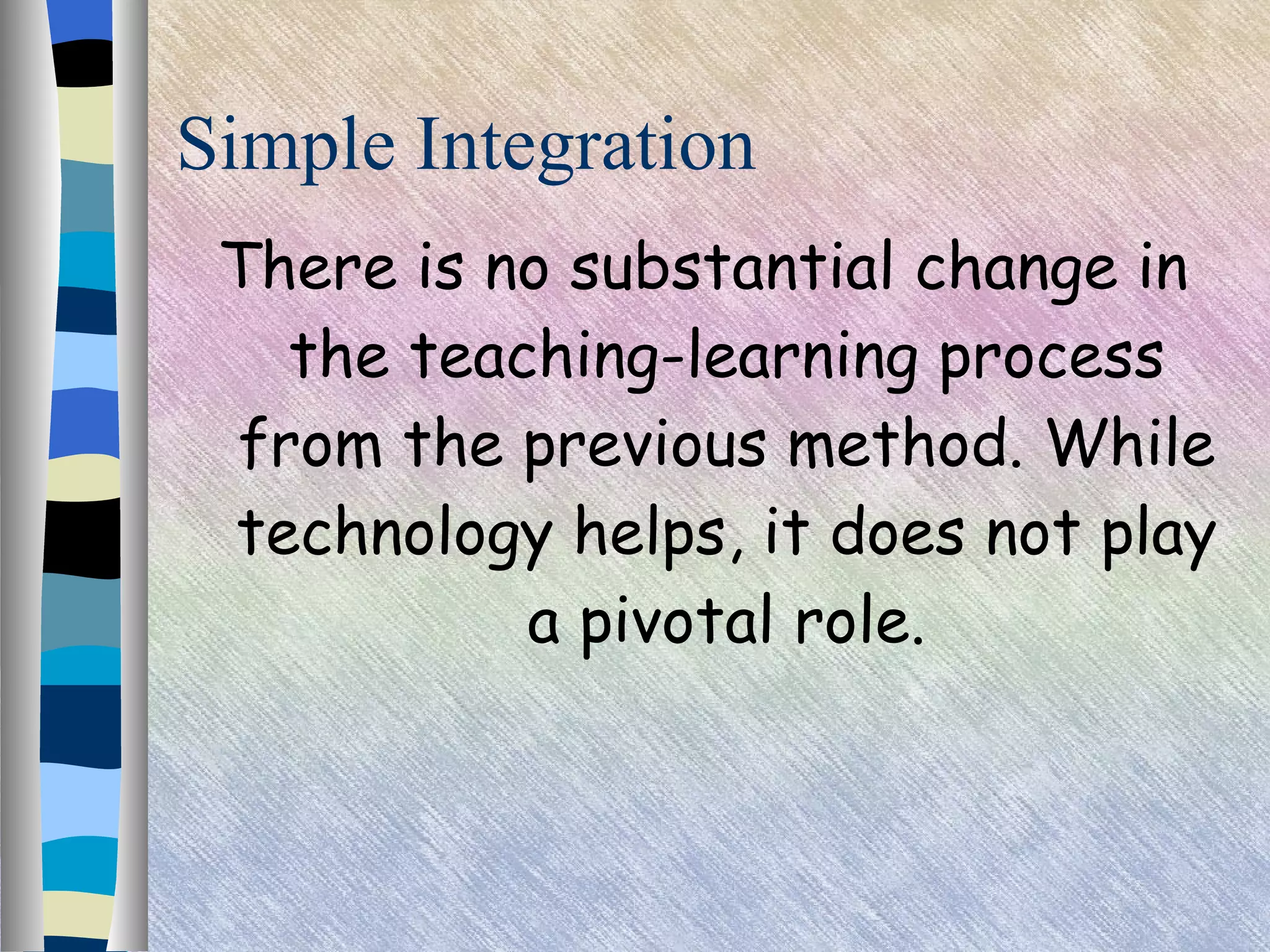 Simple Integration

There is no substantial change in the teaching-learning process from the previous method. While technology helps, it does not play a pivotal role.